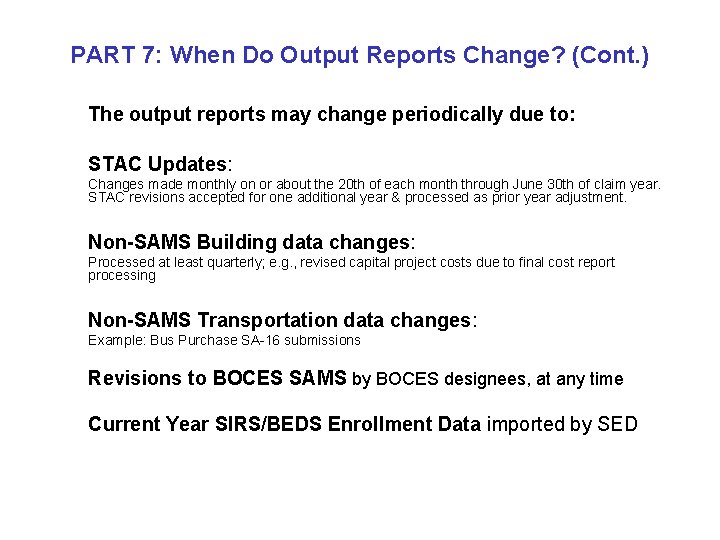 PART 7: When Do Output Reports Change? (Cont.)

The output reports may change periodically due to:

STAC Updates:
Changes made monthly on or about the 20th of each month through June 30th of claim year. STAC revisions accepted for one additional year & processed as prior year adjustment.

Non-SAMS Building data changes:
Processed at least quarterly; e.g., revised capital project costs due to final cost report processing

Non-SAMS Transportation data changes:
Example: Bus Purchase SA-16 submissions

Revisions to BOCES SAMS by BOCES designees, at any time

Current Year SIRS/BEDS Enrollment Data imported by SED